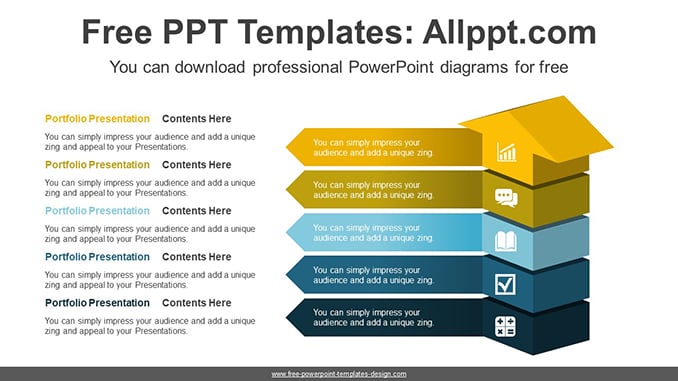 Free PPT Templates: Allppt.com

You can download professional PowerPoint diagrams for free

Portfolio Presentation Contents Here

You can simply impress your audience and add a unique zing and appeal to your Presentations.

Portfolio Presentation Contents Here

You can simply impress your audience and add a unique zing and appeal to your Presentations.

Portfolio Presentation Contents Here

You can simply impress your audience and add a unique zing and appeal to your Presentations.

Portfolio Presentation Contents Here

You can simply impress your audience and add a unique zing and appeal to your Presentations.

Portfolio Presentation Contents Here

You can simply impress your audience and add a unique zing and appeal to your Presentations.

You can simply impress your audience and add a unique zing.

You can simply impress your audience and add a unique zing.

You can simply impress your audience and add a unique zing.

You can simply impress your audience and add a unique zing.

You can simply impress your audience and add a unique zing.

www.free-powerpoint-templates-design.com